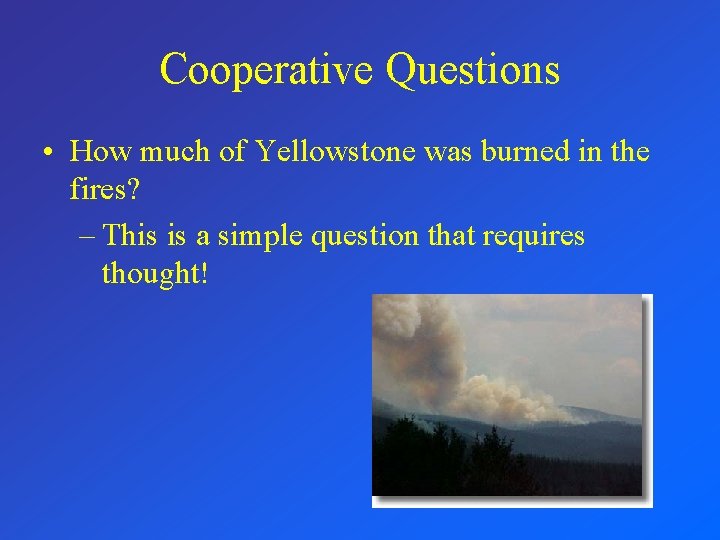 Cooperative Questions

• How much of Yellowstone was burned in the fires?

– This is a simple question that requires thought!